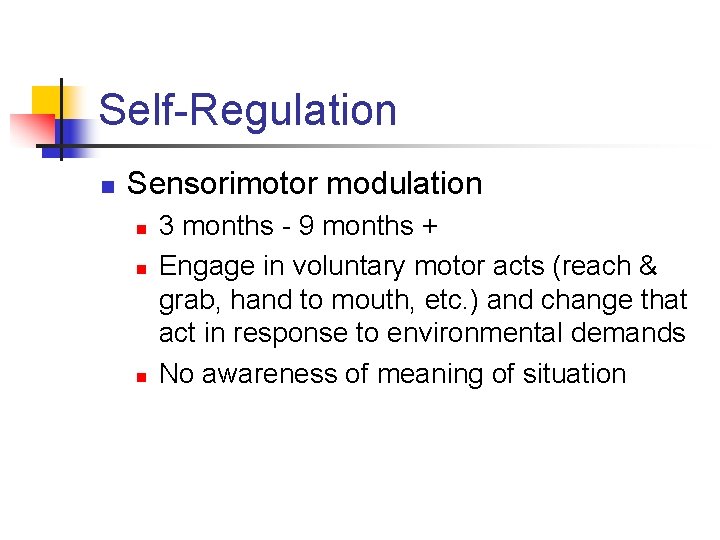 Self-Regulation

Sensorimotor modulation

3 months - 9 months +

Engage in voluntary motor acts (reach & grab, hand to mouth, etc.) and change that act in response to environmental demands

No awareness of meaning of situation